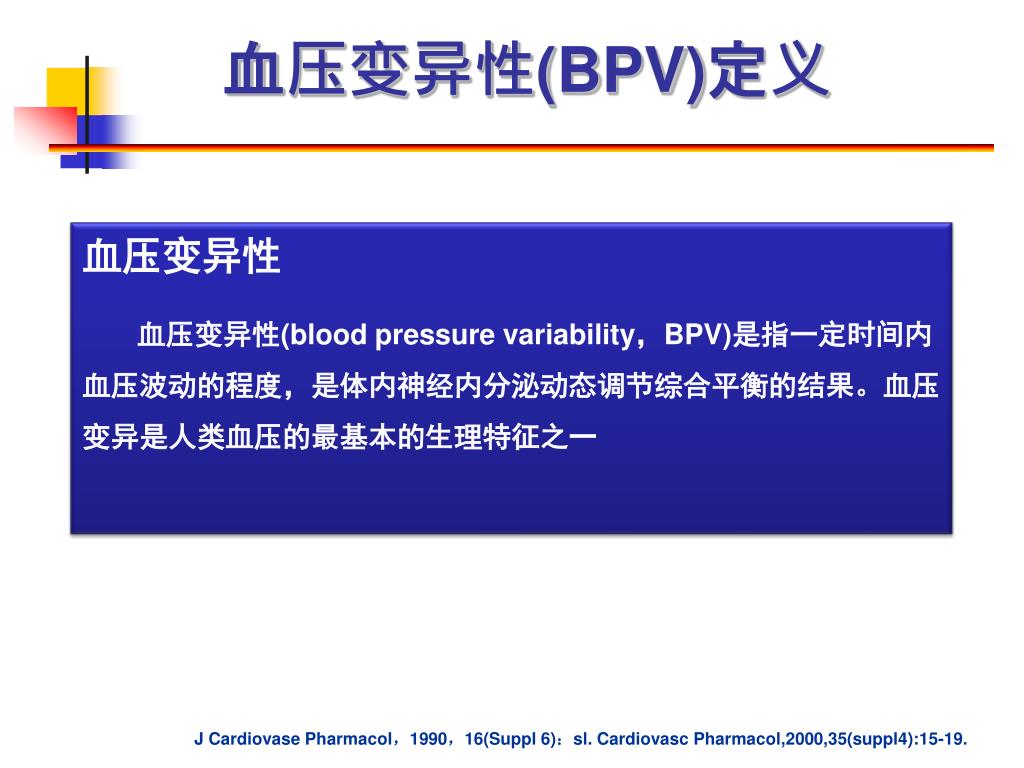 血压变异性(BPV)定义

血压变异性

血压变异性(blood pressure variability，BPV)是指一定时间内血压波动的程度，是体内神经内分泌动态调节综合平衡的结果。血压变异是人类血压的最基本的生理特征之一

J Cardiovase Pharmacol，1990，16(Suppl 6)：sl. Cardiovasc Pharmacol,2000,35(suppl4):15-19.